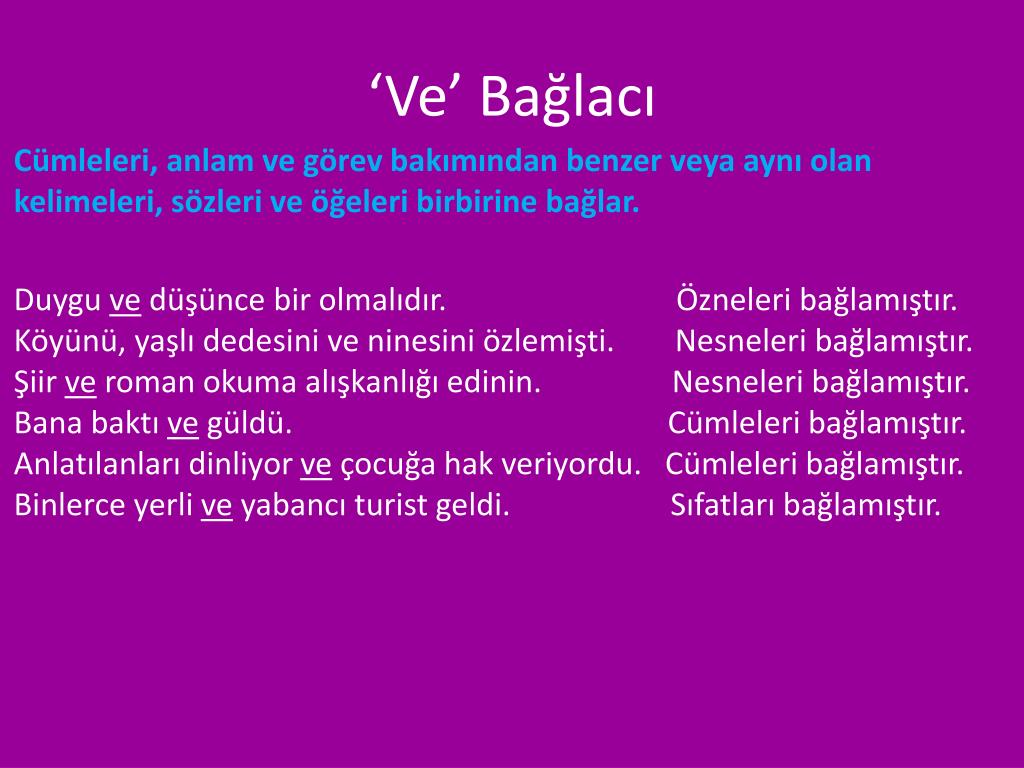 ‘Ve’ Bağlacı

Cümleleri, anlam ve görev bakımından benzer veya aynı olan kelimeleri, sözleri ve öğeleri birbirine bağlar.

Duygu ve düşünce bir olmalıdır. Özneleri bağlamıştır.
Köyünü, yaşlı dedesini ve ninesini özlemişti. Nesneleri bağlamıştır.
Şiir ve roman okuma alışkanlığı edinin. Nesneleri bağlamıştır.
Bana baktı ve güldü. Cümleleri bağlamıştır.
Anlatılanları dinliyor ve çocuğa hak veriyordu. Cümleleri bağlamıştır.
Binlerce yerli ve yabancı turist geldi. Sıfatları bağlamıştır.